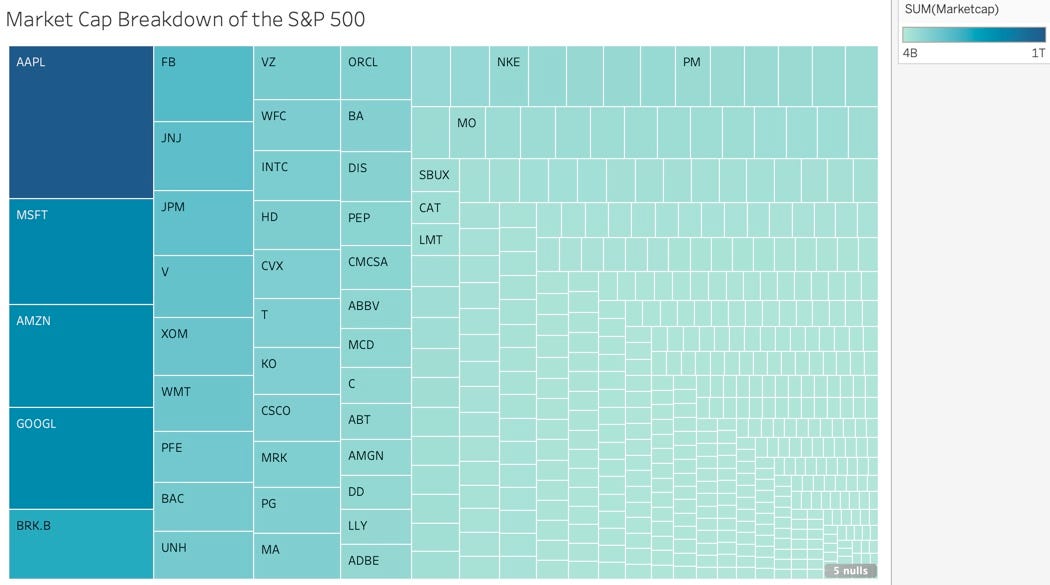 Market Cap Breakdown of the S&P 500

SUM(Marketcap)
4B
1T

AAPL
MSFT
AMZN
GOOGL
BRK.B

FB
JNJ
JPM
V
XOM
WMT
PFE
BAC
UNH

VZ
WFC
INTC
HD
CVX
T
KO
CSCO
MRK
PG
MA

ORCL
BA
DIS
PEP
CMCSA
ABBV
MCD
C
ABT
AMGN
DD
LLY
ADBE

NKE
PM
MO
SBUX
CAT
LMT

5 nulls